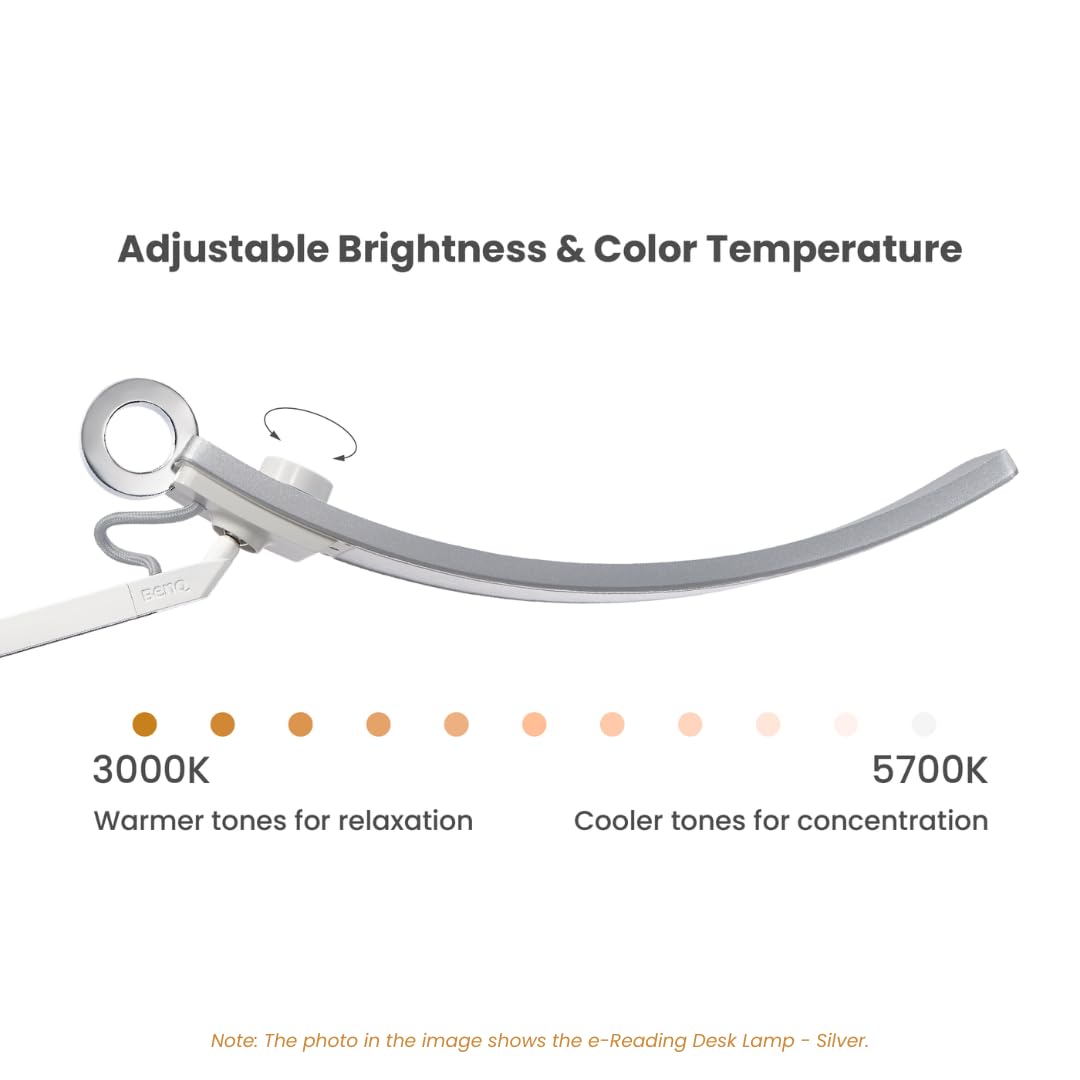 Adjustable Brightness & Color Temperature

BenQ

3000K

Warmer tones for relaxation

5700K

Cooler tones for concentration

Note: The photo in the image shows the e-Reading Desk Lamp - Silver.